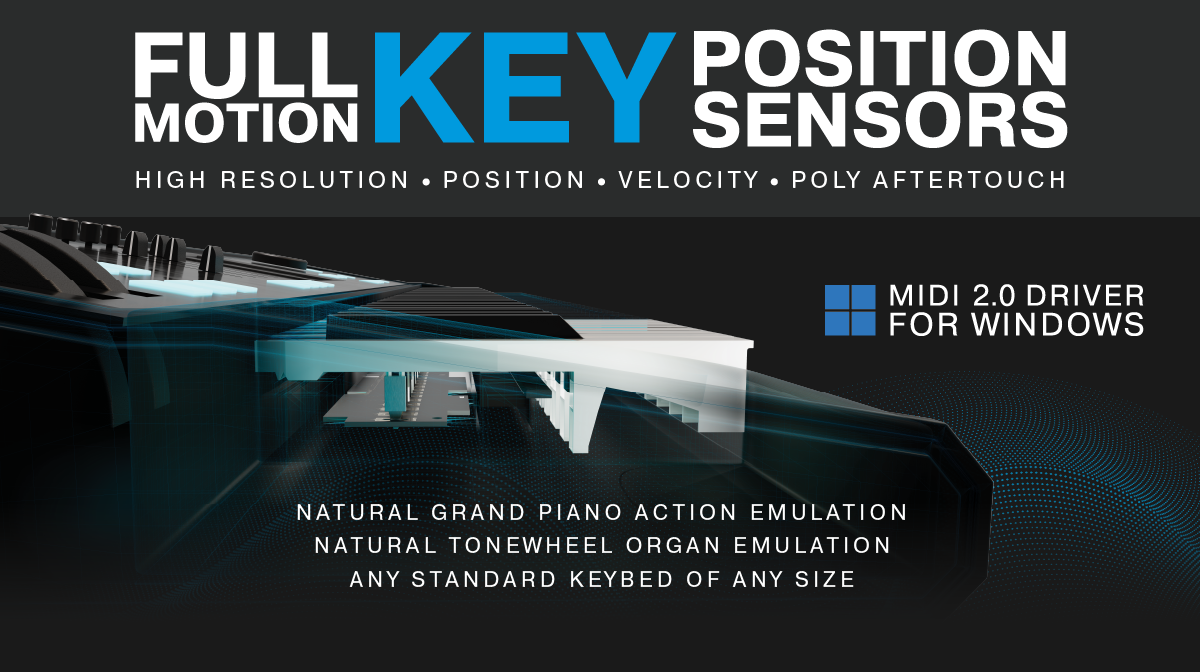 FULL MOTION KEY POSITION SENSORS

HIGH RESOLUTION • POSITION • VELOCITY • POLY AFTERTOUCH

MIDI 2.0 DRIVER FOR WINDOWS

NATURAL GRAND PIANO ACTION EMULATION
NATURAL TONEWHEEL ORGAN EMULATION
ANY STANDARD KEYBED OF ANY SIZE